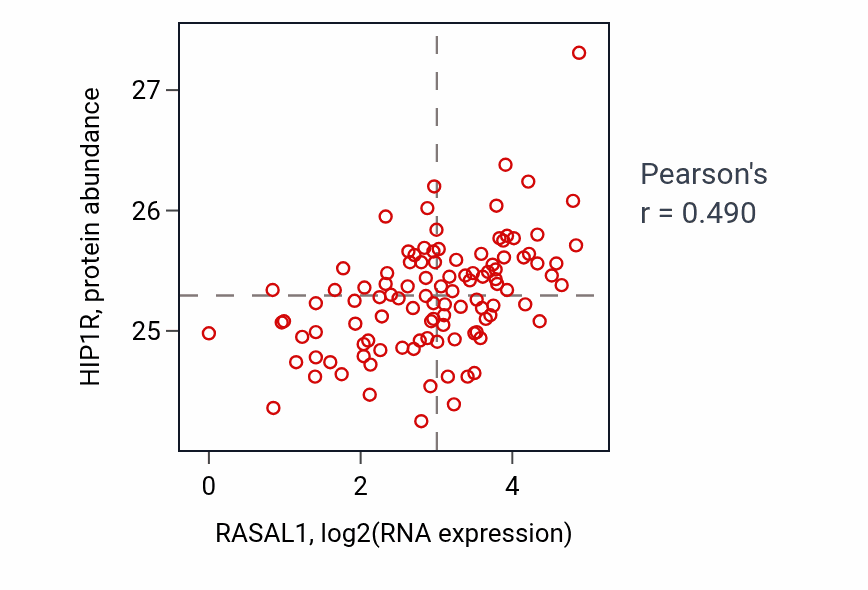 HIP1R, protein abundance

27
26
25

0
2
4

RASAL1, log2(RNA expression)

Pearson's
r = 0.490